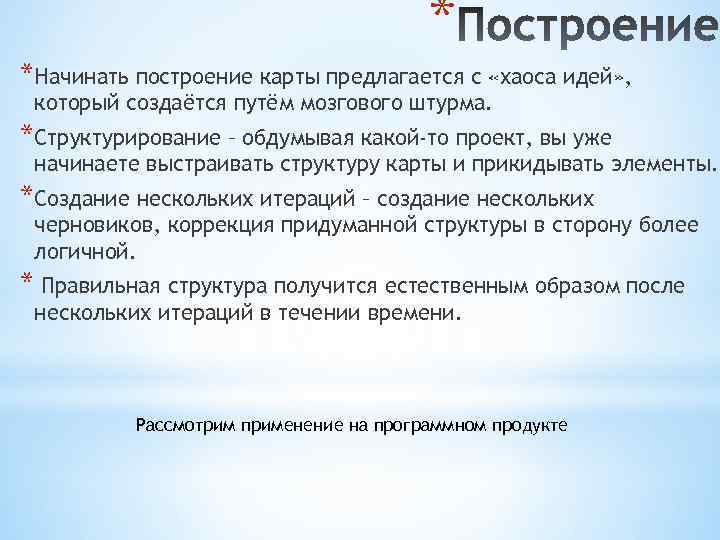 *Построение

*Начинать построение карты предлагается с «хаоса идей», который создаётся путём мозгового штурма.

*Структурирование – обдумывая какой-то проект, вы уже начинаете выстраивать структуру карты и прикидывать элементы.

*Создание нескольких итераций – создание нескольких черновиков, коррекция придуманной структуры в сторону более логичной.

* Правильная структура получится естественным образом после нескольких итераций в течении времени.

Рассмотрим применение на программном продукте